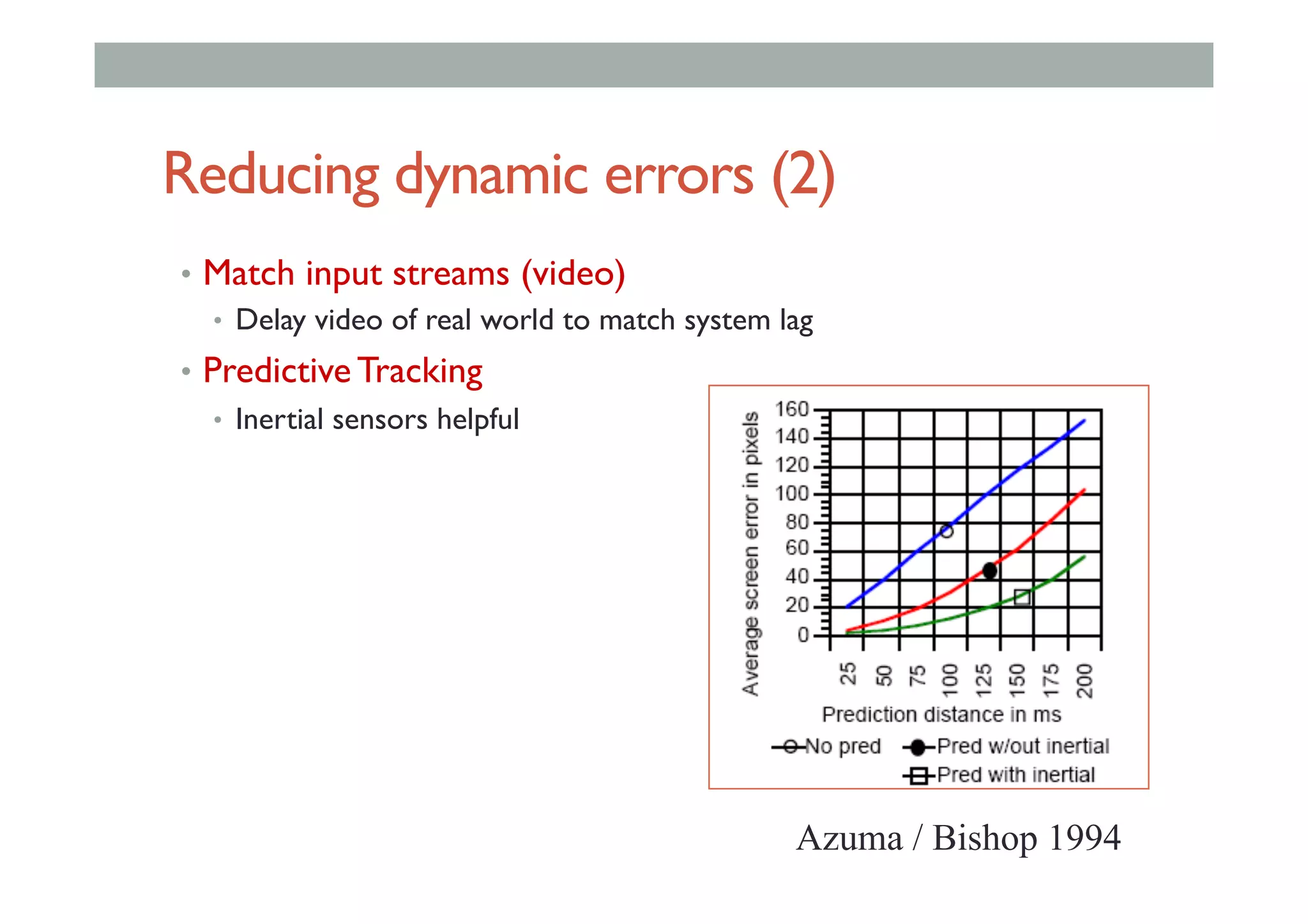 Reducing dynamic errors (2)

• Match input streams (video)
  • Delay video of real world to match system lag
• Predictive Tracking
  • Inertial sensors helpful

Average screen error in pixels

160
140
120
100
80
60
40
20
0

25 50 75 100 125 150 175 200

Prediction distance in ms

No pred   Pred w/out inertial
Pred with inertial

Azuma / Bishop 1994